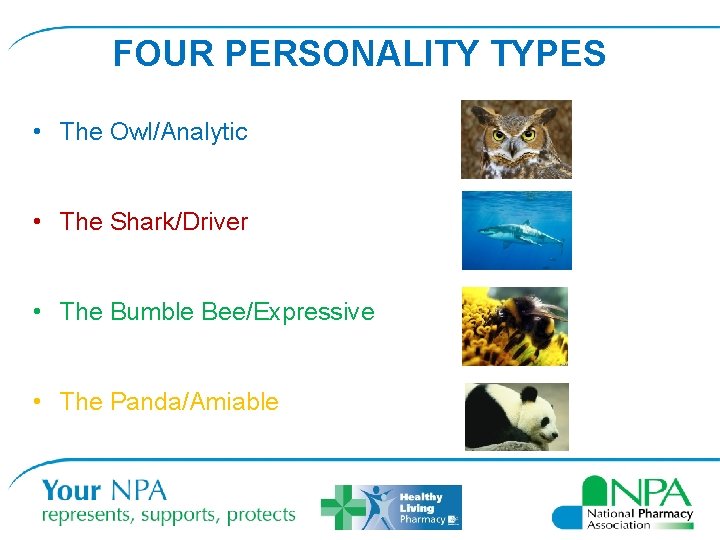 FOUR PERSONALITY TYPES

• The Owl/Analytic

• The Shark/Driver

• The Bumble Bee/Expressive

• The Panda/Amiable

Your NPA
represents, supports, protects

Healthy Living Pharmacy

NPA
National Pharmacy Association